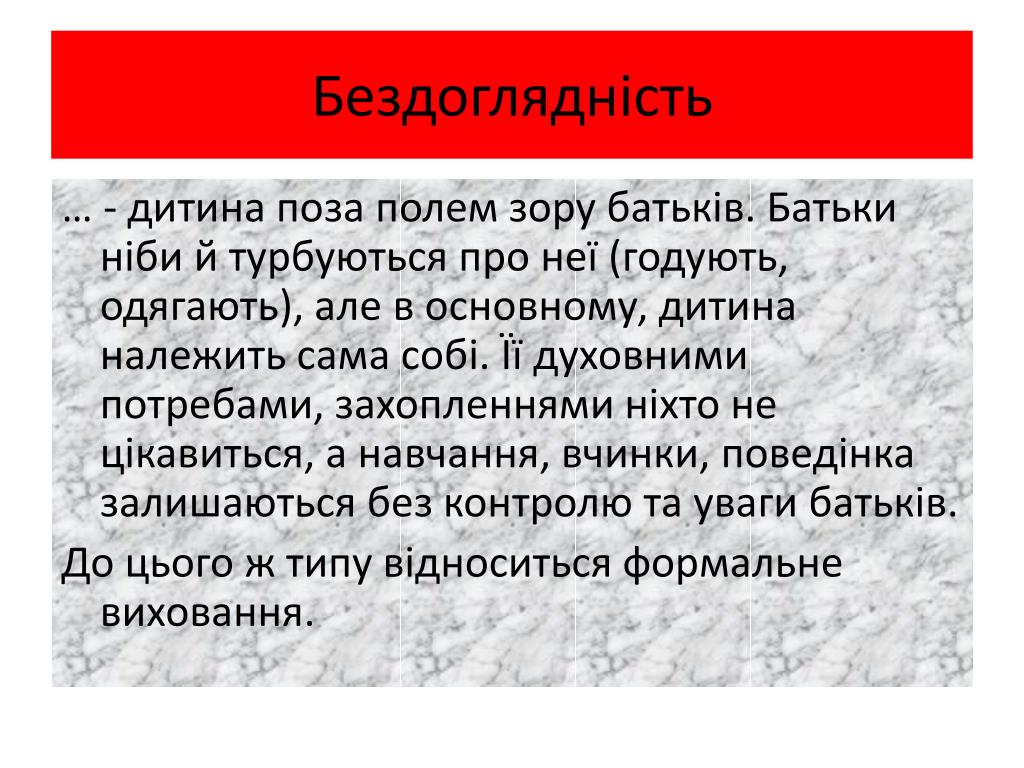 Бездоглядність

… - дитина поза полем зору батьків. Батьки ніби й турбуються про неї (годують, одягають), але в основному, дитина належить сама собі. Її духовними потребами, захопленнями ніхто не цікавиться, а навчання, вчинки, поведінка залишаються без контролю та уваги батьків.

До цього ж типу відноситься формальне виховання.